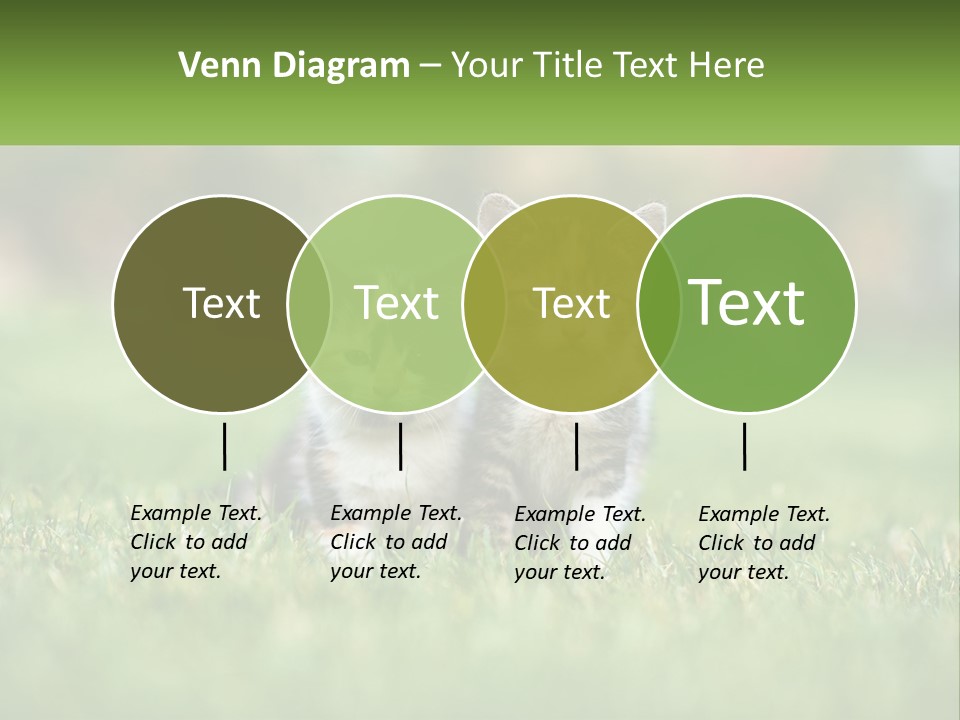 Venn Diagram – Your Title Text Here

Text

Text

Text

Text

Example Text. Click to add your text.

Example Text. Click to add your text.

Example Text. Click to add your text.

Example Text. Click to add your text.